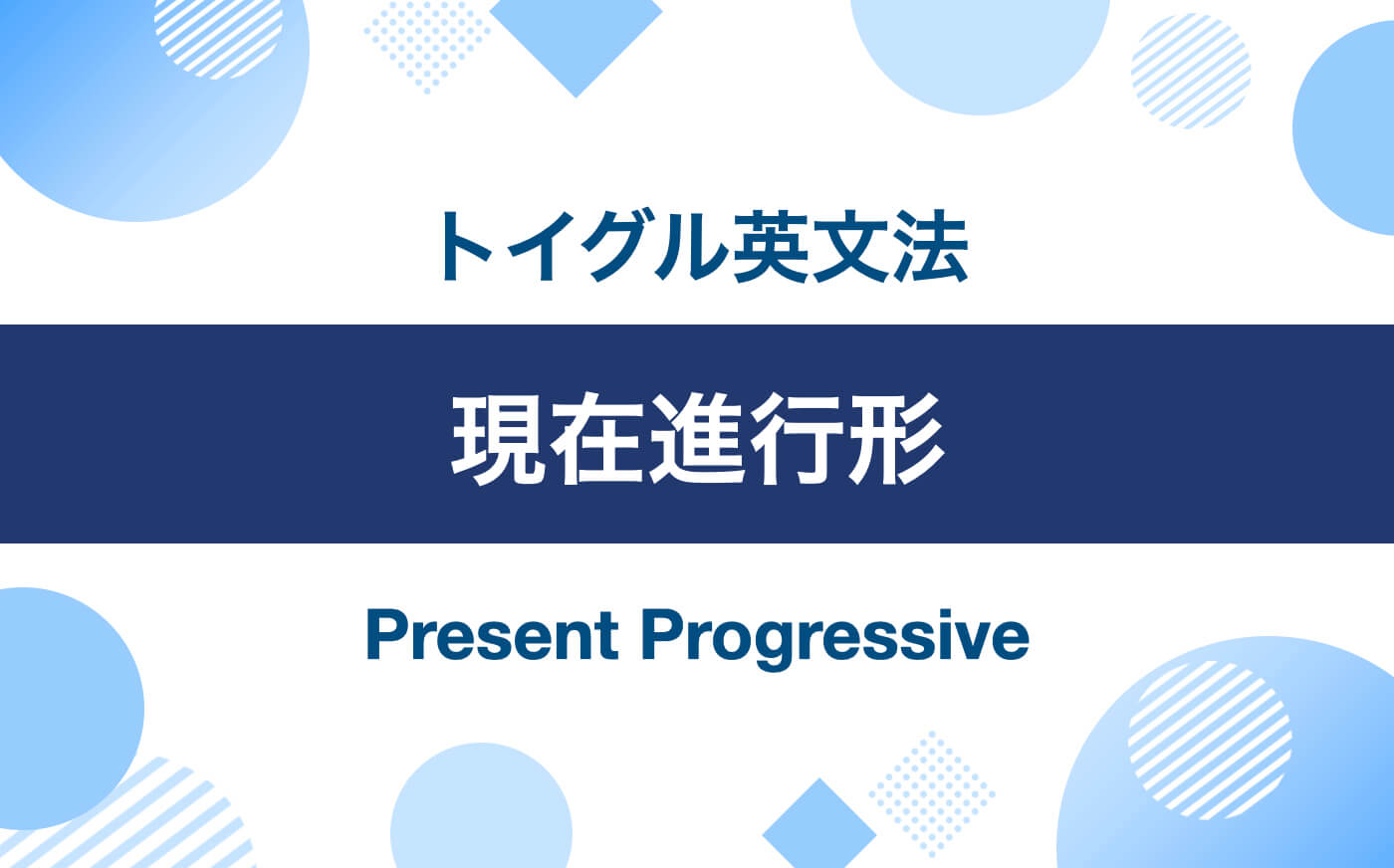 トイグル英文法

現在進行形

Present Progressive